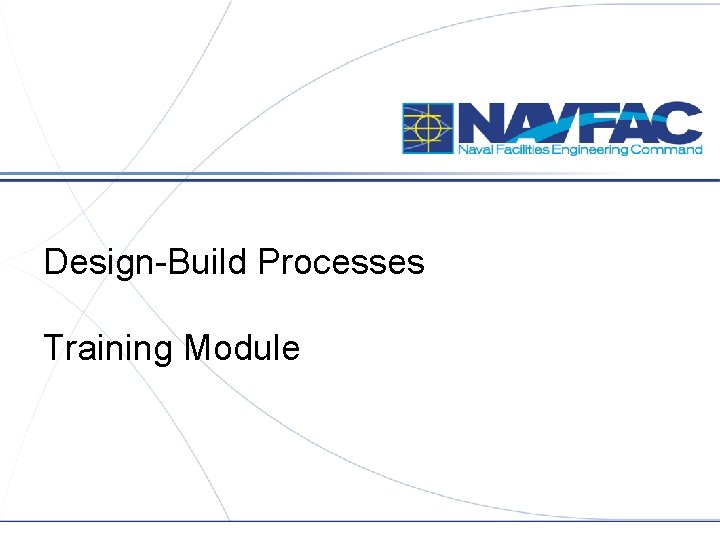 NAVFAC
Naval Facilities Engineering Command

Design-Build Processes

Training Module